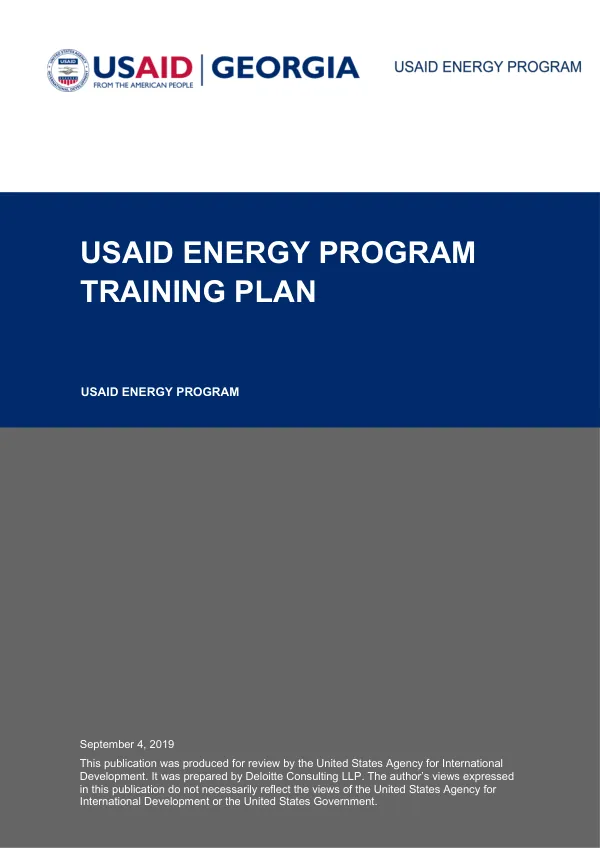 USAID | GEORGIA
FROM THE AMERICAN PEOPLE

USAID ENERGY PROGRAM

USAID ENERGY PROGRAM TRAINING PLAN

USAID ENERGY PROGRAM

September 4, 2019

This publication was produced for review by the United States Agency for International Development. It was prepared by Deloitte Consulting LLP. The author's views expressed in this publication do not necessarily reflect the views of the United States Agency for International Development or the United States Government.